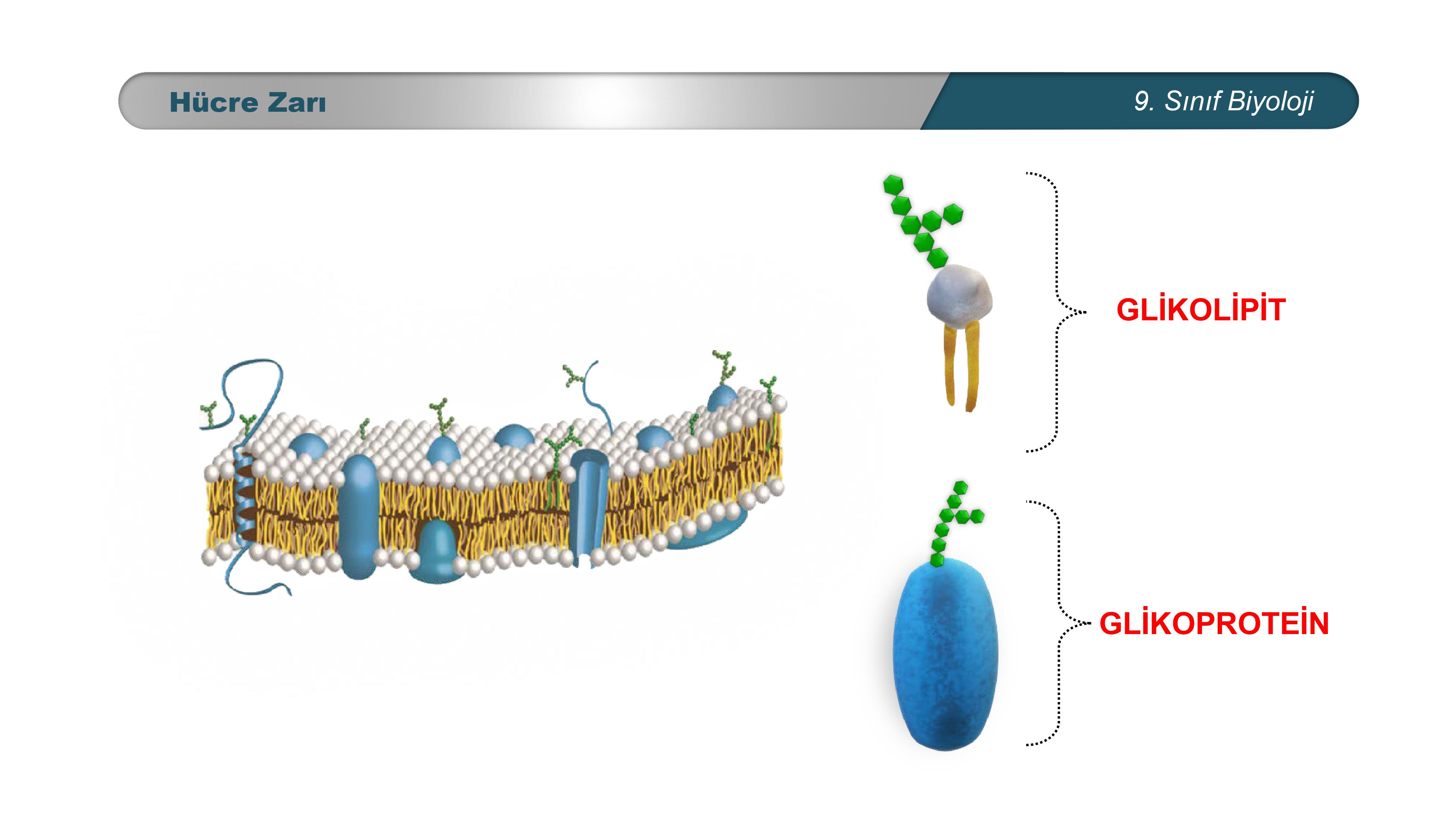 Hücre Zarı

9. Sınıf Biyoloji

GLİKOLİPİT

GLİKOPROTEİN